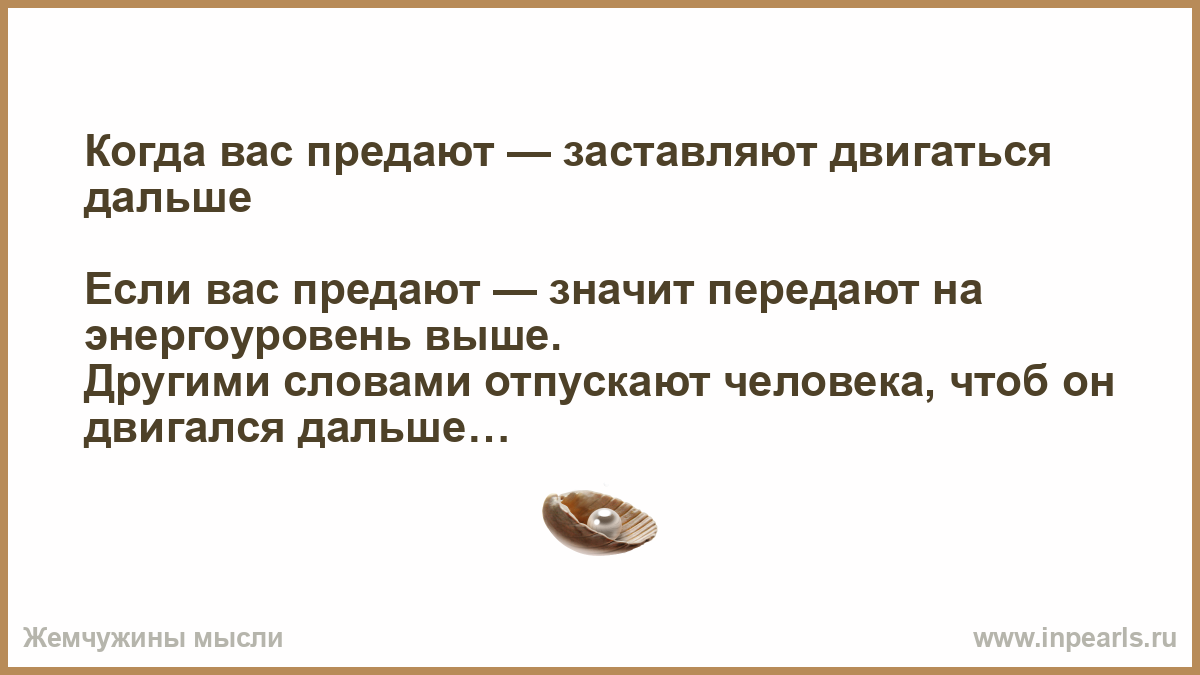 Когда вас предают — заставляют двигаться дальше

Если вас предают — значит передают на энергоуровень выше.
Другими словами отпускают человека, чтоб он двигался дальше…

Жемчужины мысли

www.inpearls.ru